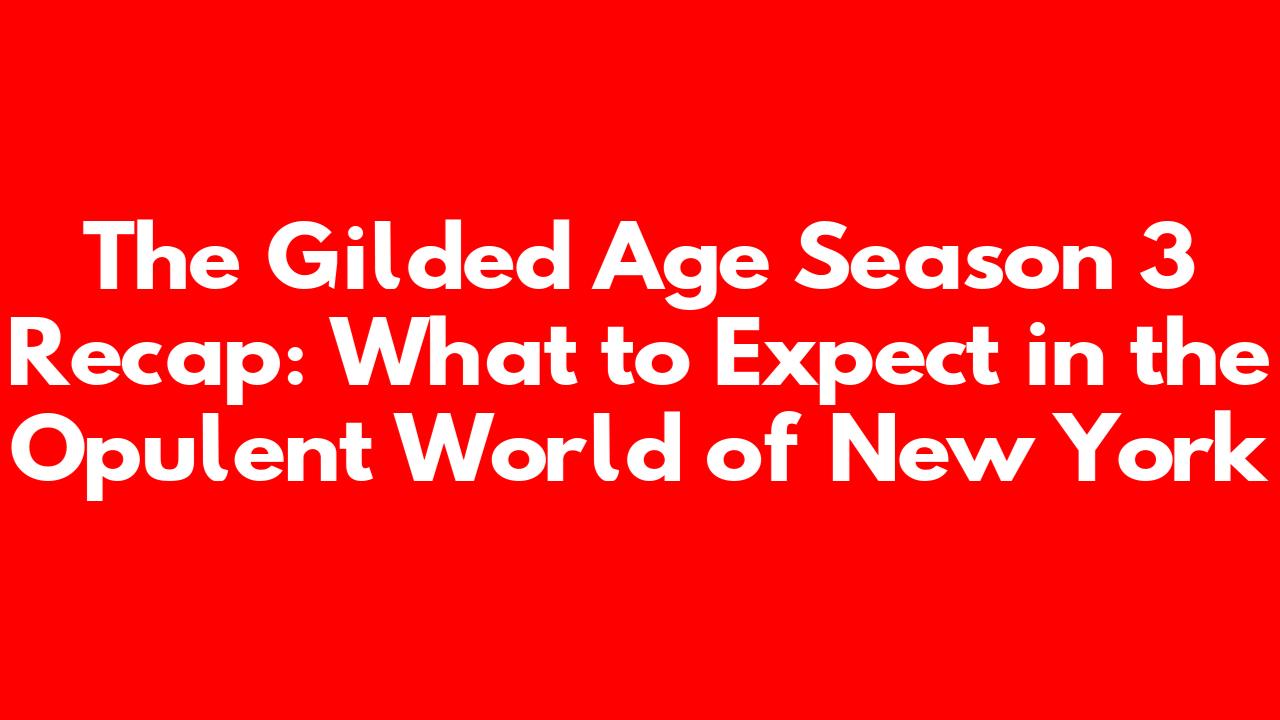 The Gilded Age Season 3 Recap: What to Expect in the Opulent World of New York